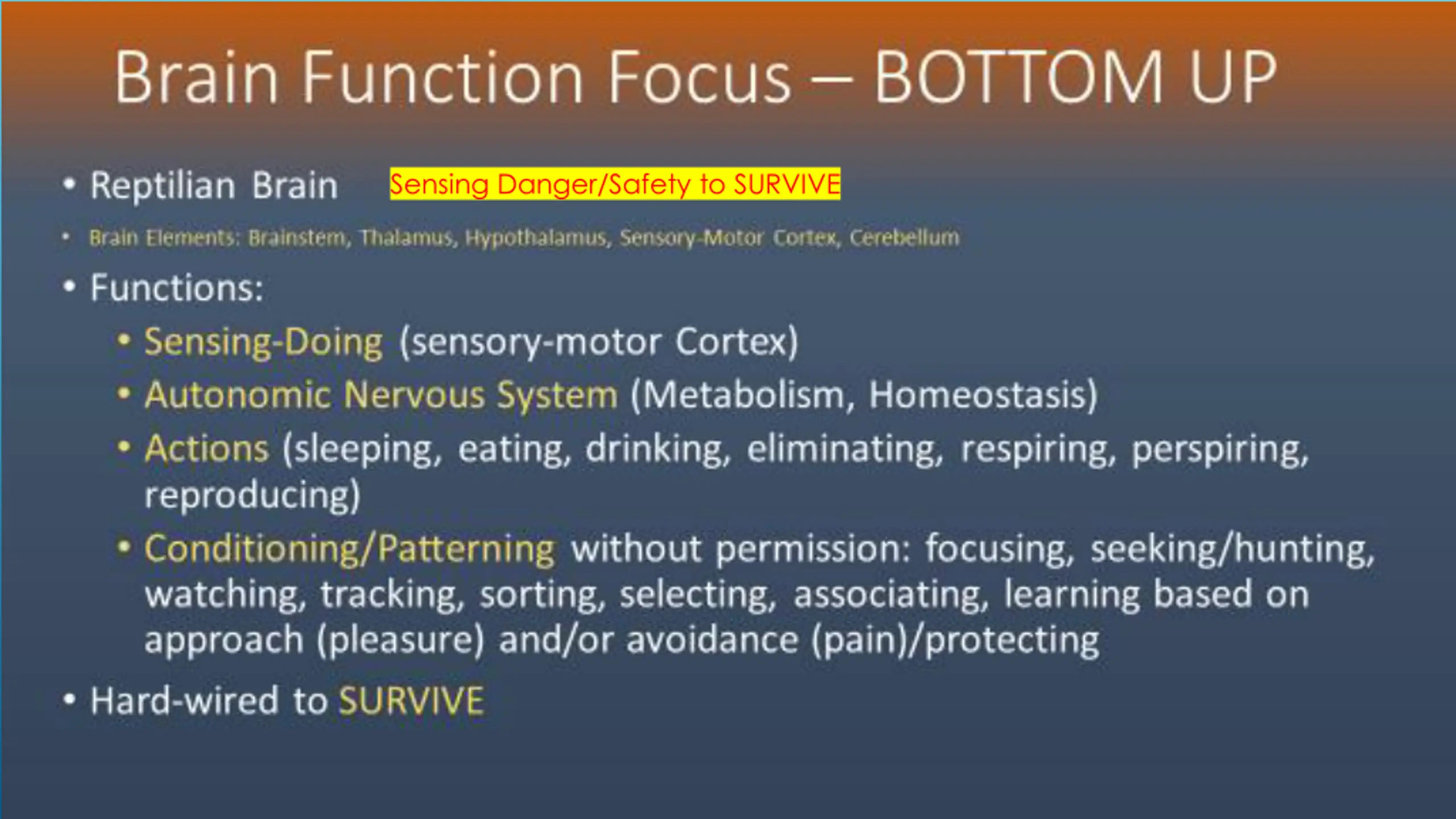 Brain Function Focus – BOTTOM UP

• Reptilian Brain Sensing Danger/Safety to SURVIVE

• Brain Elements: Brainstem, Thalamus, Hypothalamus, Sensory-Motor Cortex, Cerebellum

• Functions:

• Sensing-Doing (sensory-motor Cortex)

• Autonomic Nervous System (Metabolism, Homeostasis)

• Actions (sleeping, eating, drinking, eliminating, respiring, perspiring, reproducing)

• Conditioning/Patterning without permission: focusing, seeking/hunting, watching, tracking, sorting, selecting, associating, learning based on approach (pleasure) and/or avoidance (pain)/protecting

• Hard-wired to SURVIVE